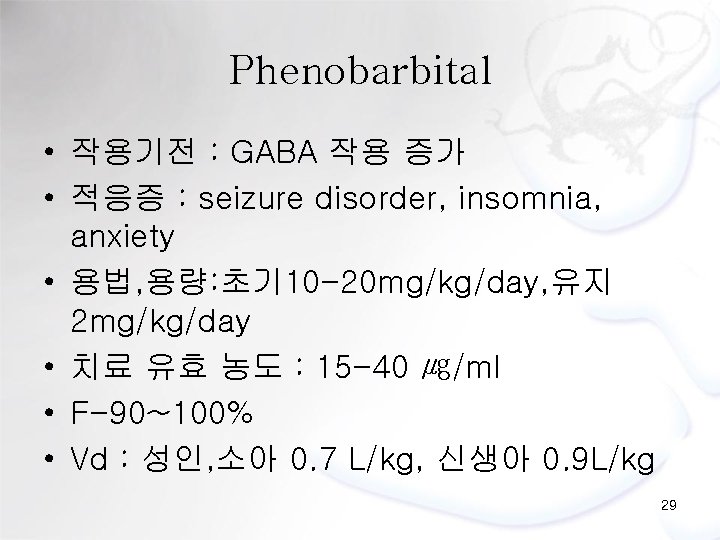 Phenobarbital

• 작용기전 : GABA 작용 증가
• 적응증 : seizure disorder, insomnia, anxiety
• 용법,용량:초기10-20mg/kg/day,유지 2mg/kg/day
• 치료 유효 농도 : 15-40 ㎍/ml
• F-90~100%
• Vd : 성인,소아 0.7 L/kg, 신생아 0.9L/kg

29